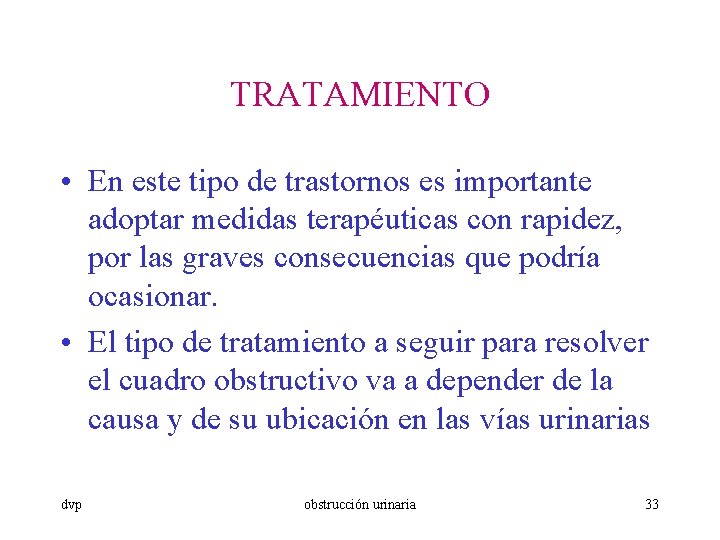 TRATAMIENTO

• En este tipo de trastornos es importante adoptar medidas terapéuticas con rapidez, por las graves consecuencias que podría ocasionar.

• El tipo de tratamiento a seguir para resolver el cuadro obstructivo va a depender de la causa y de su ubicación en las vías urinarias

dvp

obstrucción urinaria

33